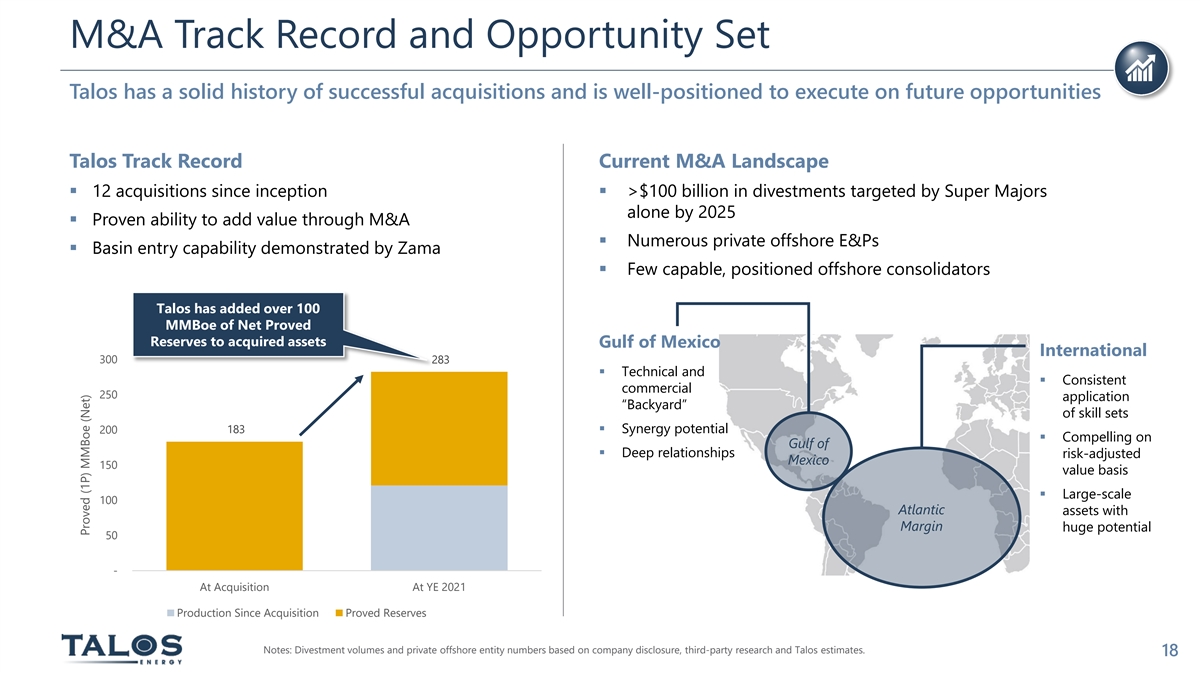 M&A Track Record and Opportunity Set

Talos has a solid history of successful acquisitions and is well-positioned to execute on future opportunities

Talos Track Record

▪ 12 acquisitions since inception
▪ Proven ability to add value through M&A
▪ Basin entry capability demonstrated by Zama

Talos has added over 100 MMBoe of Net Proved Reserves to acquired assets

Proved (1P) MMBoe (Net)

300
250
200
150
100
50
-

183
283

At Acquisition
At YE 2021

Production Since Acquisition
Proved Reserves

Current M&A Landscape

▪ >$100 billion in divestments targeted by Super Majors alone by 2025
▪ Numerous private offshore E&Ps
▪ Few capable, positioned offshore consolidators

Gulf of Mexico

▪ Technical and commercial "Backyard"
▪ Synergy potential
▪ Deep relationships

Gulf of Mexico

Atlantic Margin

International

▪ Consistent application of skill sets
▪ Compelling on risk-adjusted value basis
▪ Large-scale assets with huge potential

TALOS ENERGY

Notes: Divestment volumes and private offshore entity numbers based on company disclosure, third-party research and Talos estimates.

18